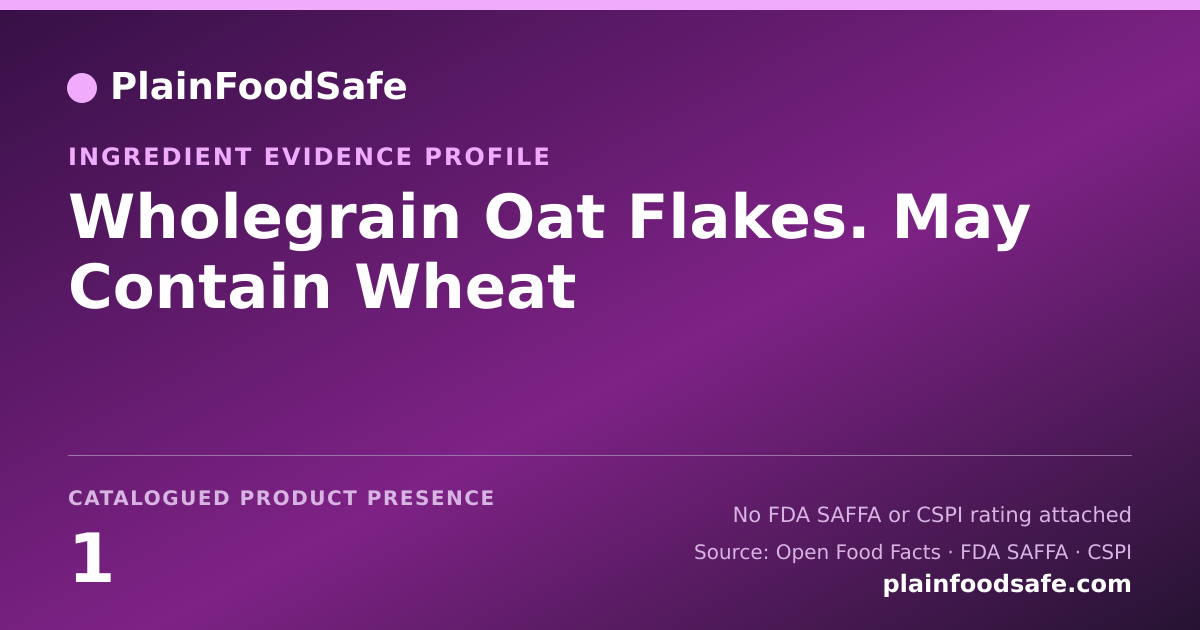 PlainFoodSafe

INGREDIENT EVIDENCE PROFILE

Wholegrain Oat Flakes. May Contain Wheat

CATALOGUED PRODUCT PRESENCE

1

No FDA SAFFA or CSPI rating attached

Source: Open Food Facts · FDA SAFFA · CSPI

plainfoodsafe.com